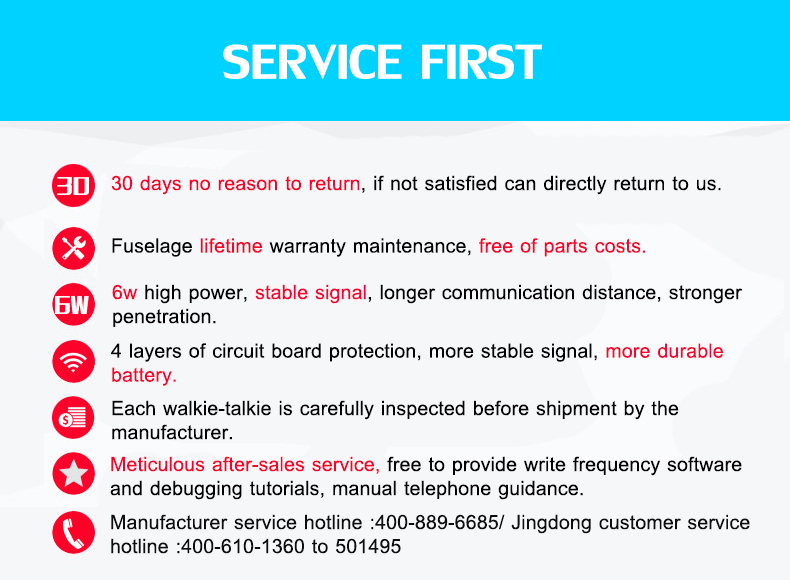 SERVICE FIRST

30 30 days no reason to return, if not satisfied can directly return to us.

Fuselage lifetime warranty maintenance, free of parts costs.

6W 6w high power, stable signal, longer communication distance, stronger penetration.

4 layers of circuit board protection, more stable signal, more durable battery.

Each walkie-talkie is carefully inspected before shipment by the manufacturer.

Meticulous after-sales service, free to provide write frequency software and debugging tutorials, manual telephone guidance.

Manufacturer service hotline :400-889-6685/ Jingdong customer service hotline :400-610-1360 to 501495